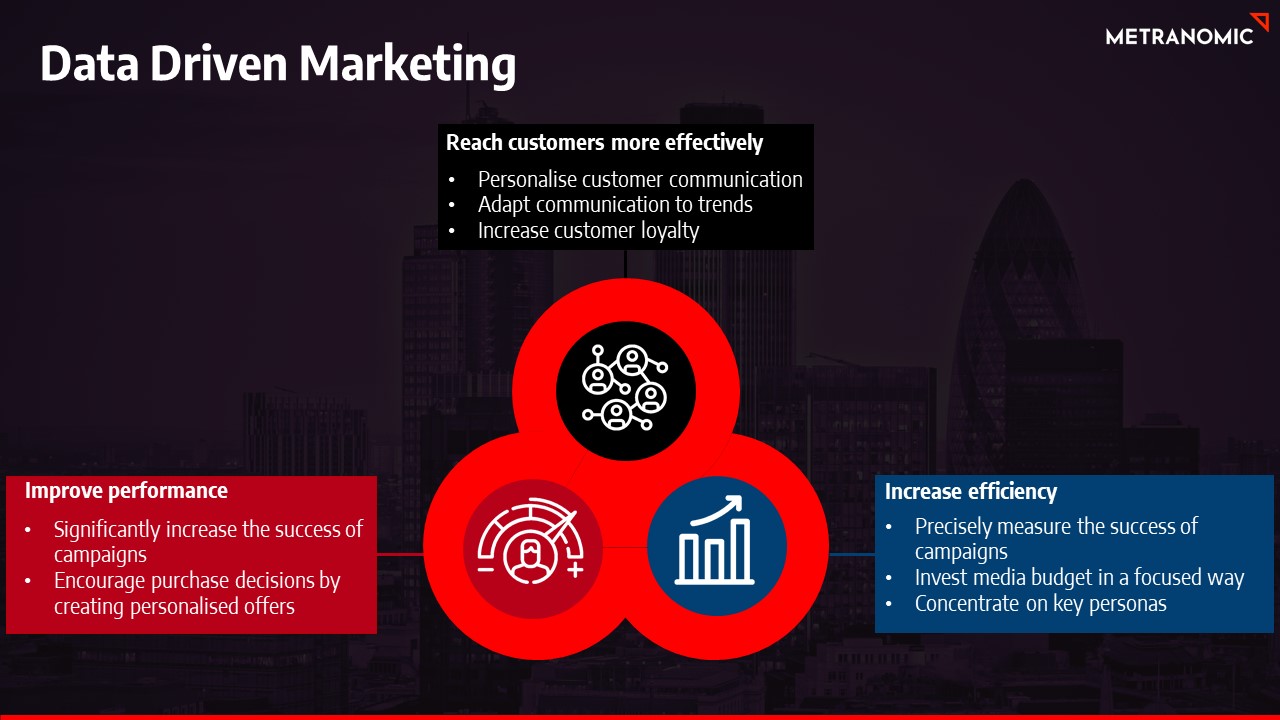 Data Driven Marketing

METRANOMIC

Reach customers more effectively

• Personalise customer communication
• Adapt communication to trends
• Increase customer loyalty

Improve performance

• Significantly increase the success of campaigns
• Encourage purchase decisions by creating personalised offers

Increase efficiency

• Precisely measure the success of campaigns
• Invest media budget in a focused way
• Concentrate on key personas